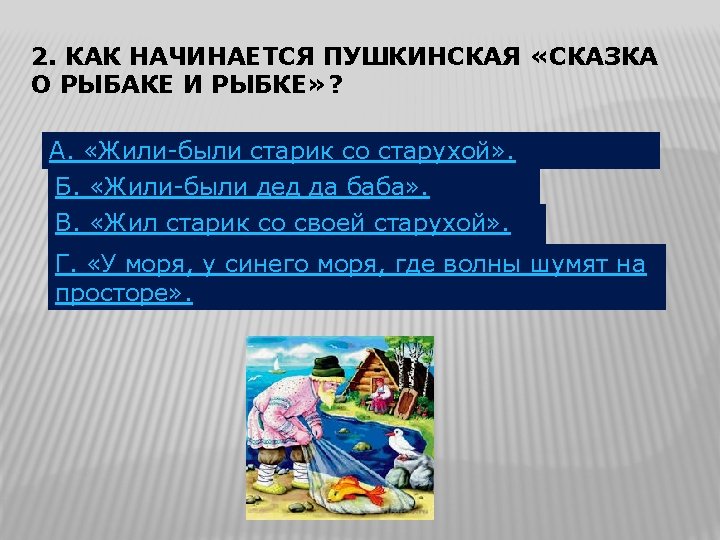 2. КАК НАЧИНАЕТСЯ ПУШКИНСКАЯ «СКАЗКА О РЫБАКЕ И РЫБКЕ»?

А. «Жили-были старик со старухой».

Б. «Жили-были дед да баба».

В. «Жил старик со своей старухой».

Г. «У моря, у синего моря, где волны шумят на просторе».